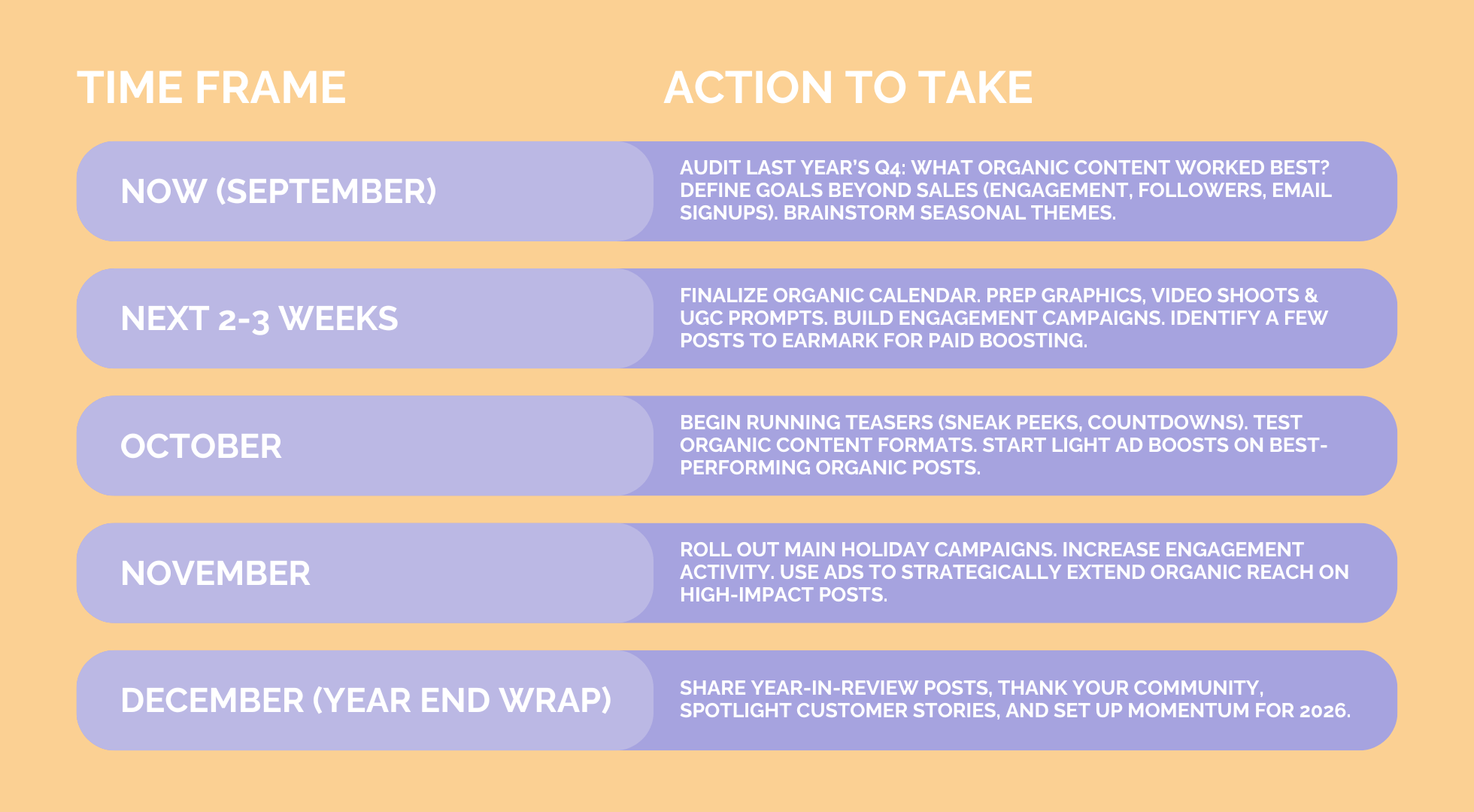 | TIME FRAME | ACTION TO TAKE |
|---|---|
| NOW (SEPTEMBER) | AUDIT LAST YEAR'S Q4: WHAT ORGANIC CONTENT WORKED BEST? DEFINE GOALS BEYOND SALES (ENGAGEMENT, FOLLOWERS, EMAIL SIGNUPS). BRAINSTORM SEASONAL THEMES. |
| NEXT 2-3 WEEKS | FINALIZE ORGANIC CALENDAR. PREP GRAPHICS, VIDEO SHOOTS & UGC PROMPTS. BUILD ENGAGEMENT CAMPAIGNS. IDENTIFY A FEW POSTS TO EARMARK FOR PAID BOOSTING. |
| OCTOBER | BEGIN RUNNING TEASERS (SNEAK PEEKS, COUNTDOWNS). TEST ORGANIC CONTENT FORMATS. START LIGHT AD BOOSTS ON BEST-PERFORMING ORGANIC POSTS. |
| NOVEMBER | ROLL OUT MAIN HOLIDAY CAMPAIGNS. INCREASE ENGAGEMENT ACTIVITY. USE ADS TO STRATEGICALLY EXTEND ORGANIC REACH ON HIGH-IMPACT POSTS. |
| DECEMBER (YEAR END WRAP) | SHARE YEAR-IN-REVIEW POSTS, THANK YOUR COMMUNITY, SPOTLIGHT CUSTOMER STORIES, AND SET UP MOMENTUM FOR 2026. |